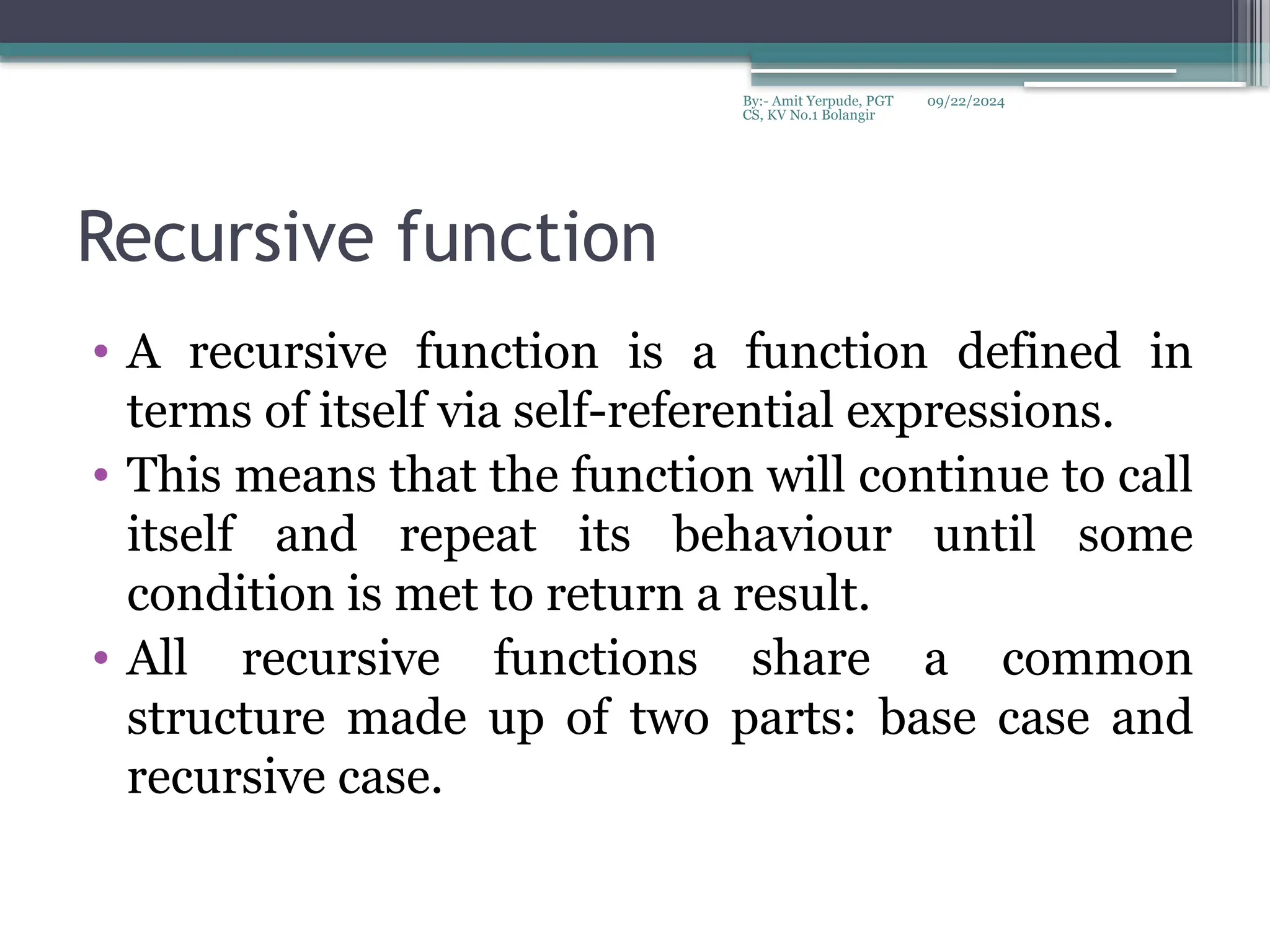 By:- Amit Yerpude, PGT CS, KV No.1 Bolangir 09/22/2024

Recursive function

• A recursive function is a function defined in terms of itself via self-referential expressions.
• This means that the function will continue to call itself and repeat its behaviour until some condition is met to return a result.
• All recursive functions share a common structure made up of two parts: base case and recursive case.